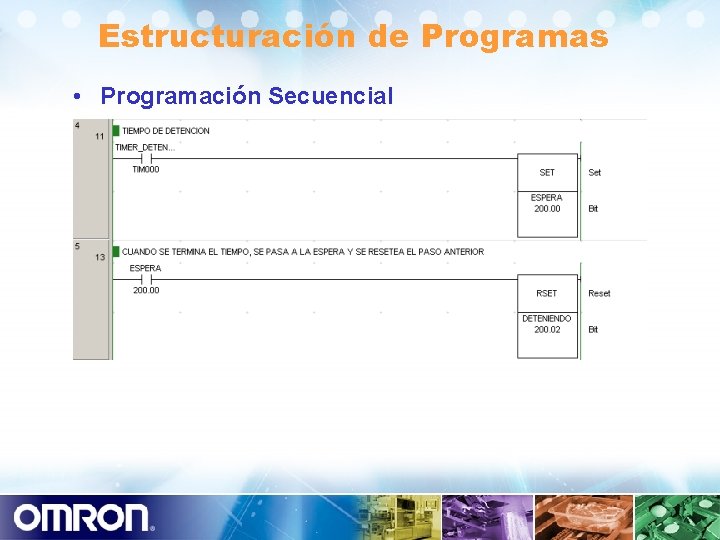 Estructuración de Programas

• Programación Secuencial

4
11
TIEMPO DE DETENCION
TIMER_DETEN...
TIM000
SET
Set
ESPERA
200.00
Bit

5
13
CUANDO SE TERMINA EL TIEMPO, SE PASA A LA ESPERA Y SE RESETEA EL PASO ANTERIOR
ESPERA
200.00
RSET
Reset
DETENIENDO
200.02
Bit

OMRON